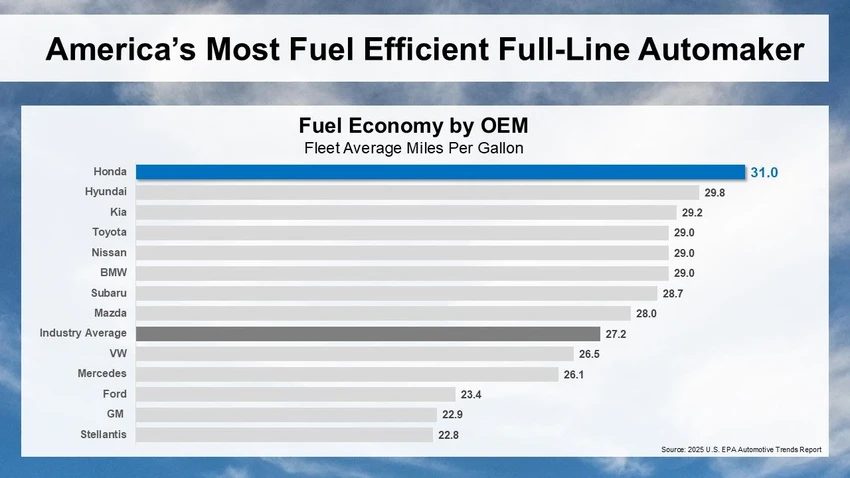 America's Most Fuel Efficient Full-Line Automaker

Fuel Economy by OEM
Fleet Average Miles Per Gallon

Honda 31.0
Hyundai 29.8
Kia 29.2
Toyota 29.0
Nissan 29.0
BMW 29.0
Subaru 28.7
Mazda 28.0
Industry Average 27.2
VW 26.5
Mercedes 26.1
Ford 23.4
GM 22.9
Stellantis 22.8

Source: 2025 U.S. EPA Automotive Trends Report